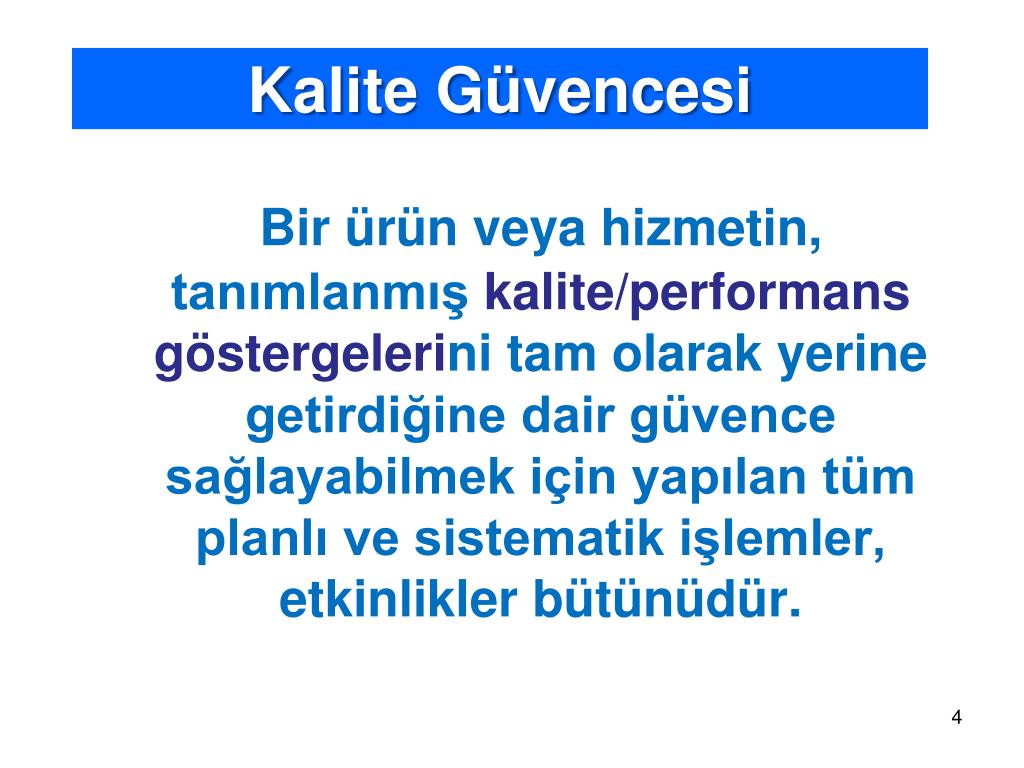 Kalite Güvencesi

Bir ürün veya hizmetin, tanımlanmış kalite/performans göstergelerini tam olarak yerine getirdiğine dair güvence sağlayabilmek için yapılan tüm planlı ve sistematik işlemler, etkinlikler bütünüdür.

4